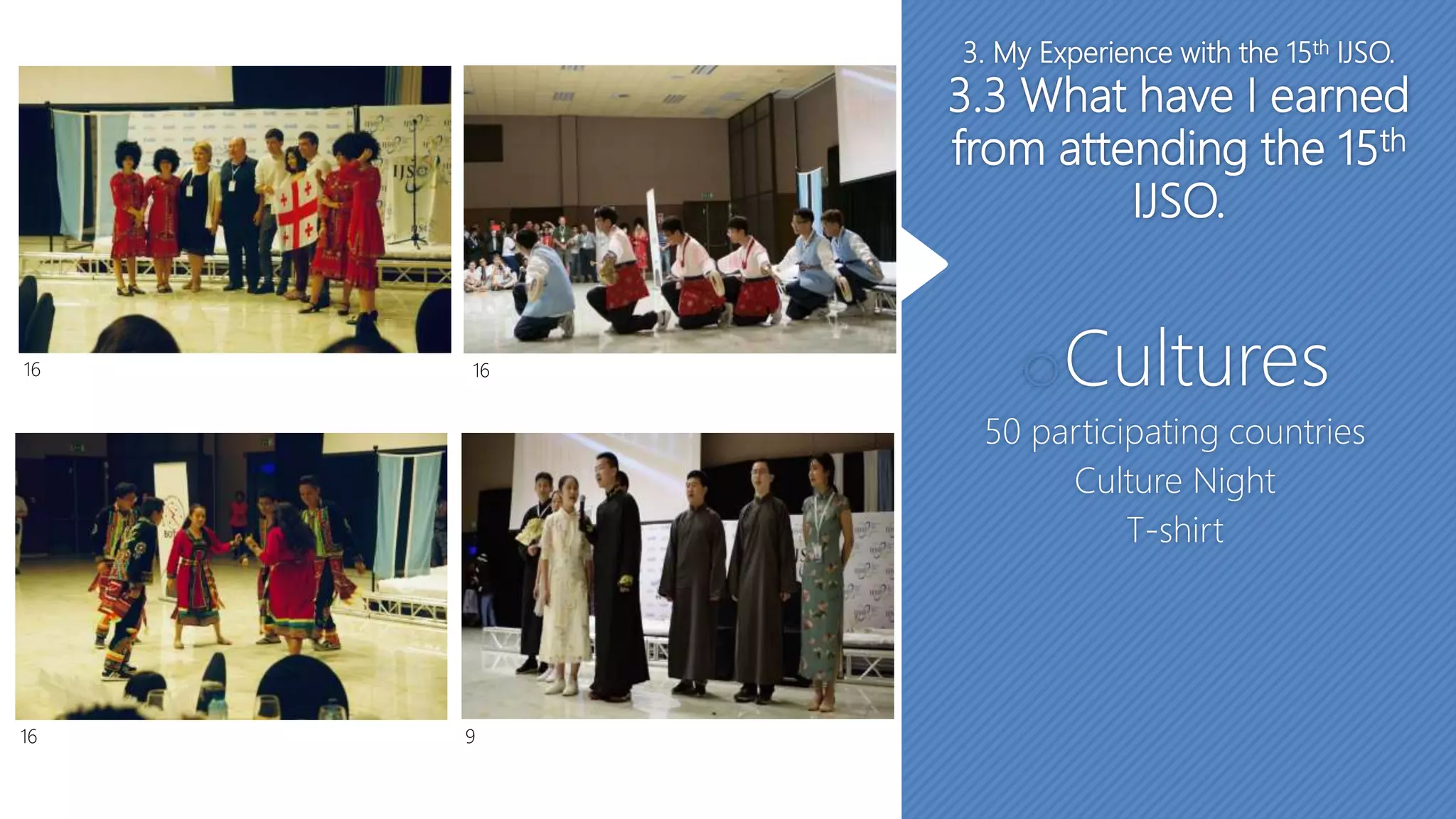 16

16

16

9

3. My Experience with the 15$^{th}$ IJSO.

3.3 What have I earned from attending the 15$^{th}$ IJSO.

Cultures

50 participating countries

Culture Night

T-shirt